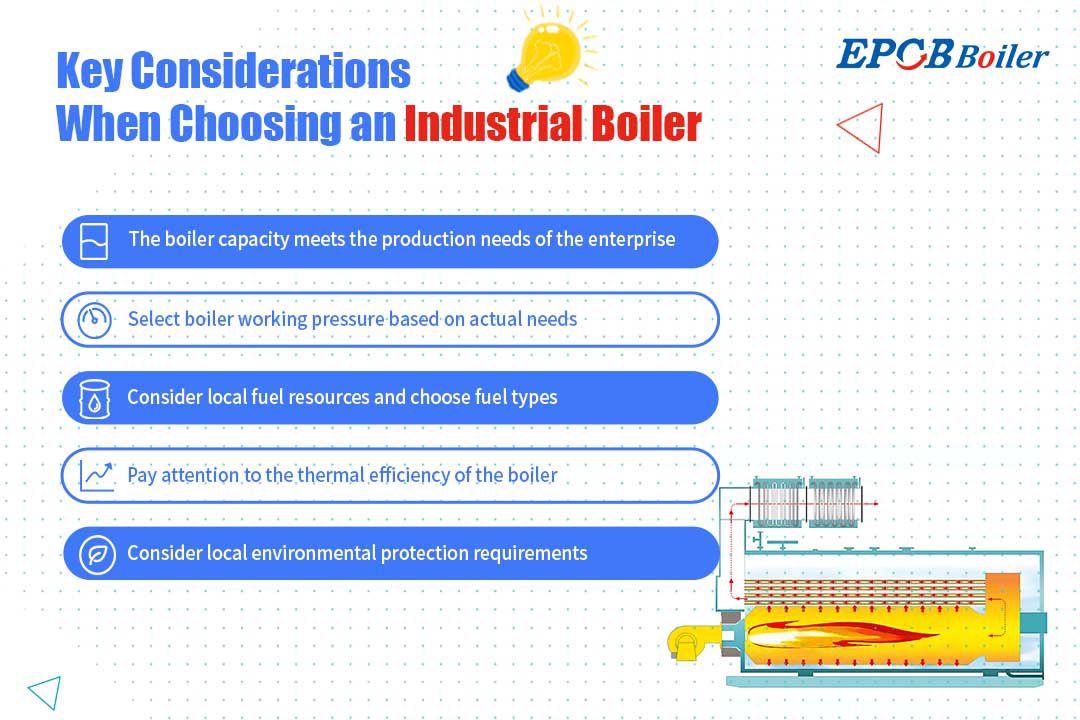 Key Considerations When Choosing an Industrial Boiler

EPCB Boiler

The boiler capacity meets the production needs of the enterprise

Select boiler working pressure based on actual needs

Consider local fuel resources and choose fuel types

Pay attention to the thermal efficiency of the boiler

Consider local environmental protection requirements